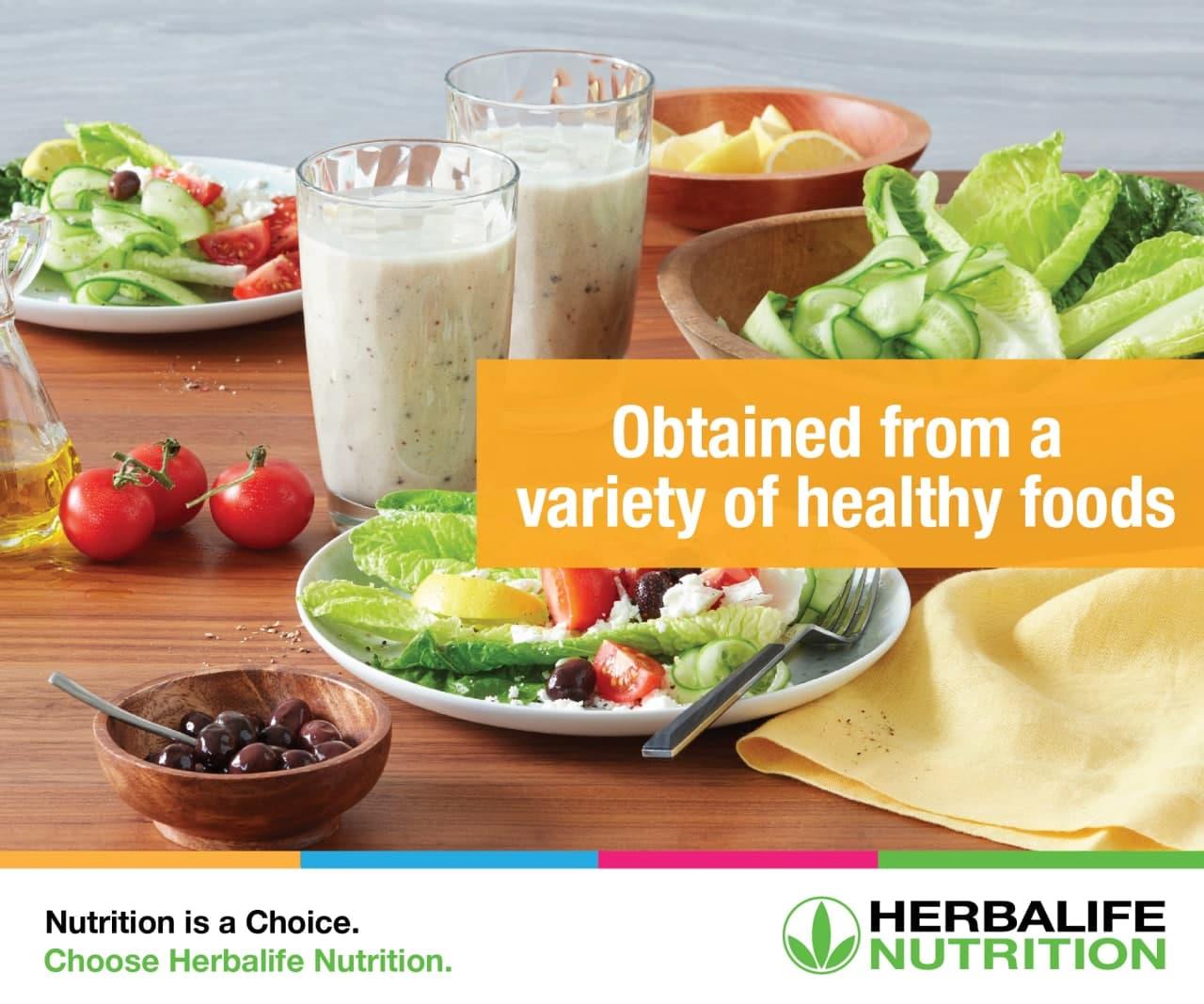 Obtained from a variety of healthy foods

Nutrition is a Choice.
Choose Herbalife Nutrition.

HERBALIFE
NUTRITION